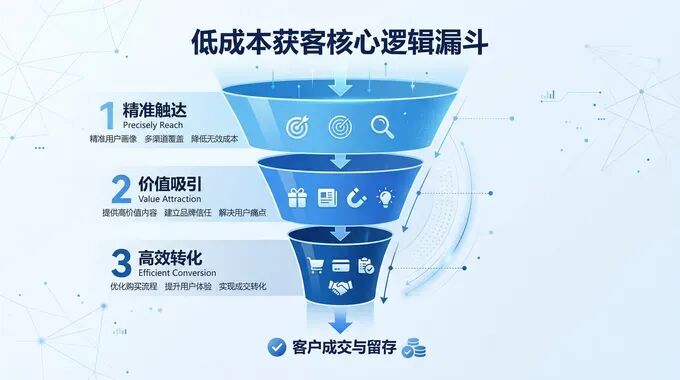 低成本获客核心逻辑漏斗

1 精准触达
Precisely Reach
精准用户画像　多渠道覆盖　降低无效成本

2 价值吸引
Value Attraction
提供高价值内容　建立品牌信任　解决用户痛点

3 高效转化
Efficient Conversion
优化购买流程　提升用户体验　实现成交转化

客户成交与留存